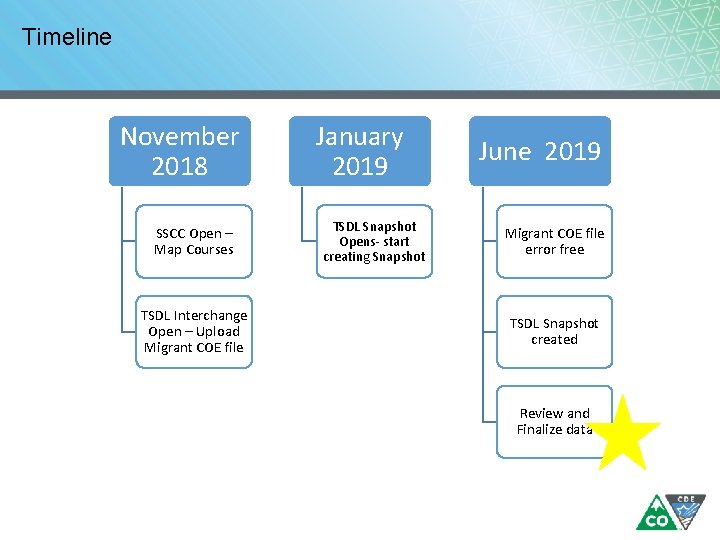 Timeline

November 2018

SSCC Open – Map Courses

TSDL Interchange Open – Upload Migrant COE file

January 2019

TSDL Snapshot Opens- start creating Snapshot

June 2019

Migrant COE file error free

TSDL Snapshot created

Review and Finalize data

CO

CDE